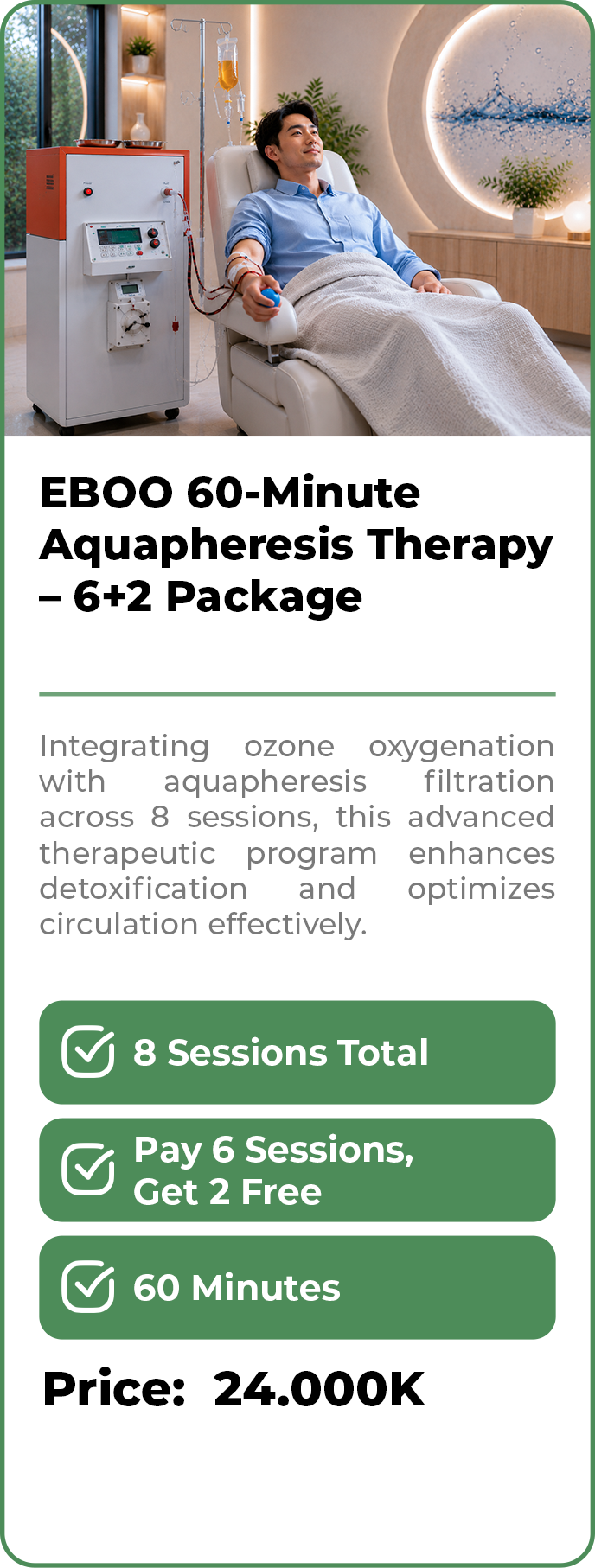 EBOO 60-Minute Aquapheresis Therapy – 6+2 Package

Integrating ozone oxygenation with aquapheresis filtration across 8 sessions, this advanced therapeutic program enhances detoxification and optimizes circulation effectively.

8 Sessions Total

Pay 6 Sessions, Get 2 Free

60 Minutes

Price: 24.000K